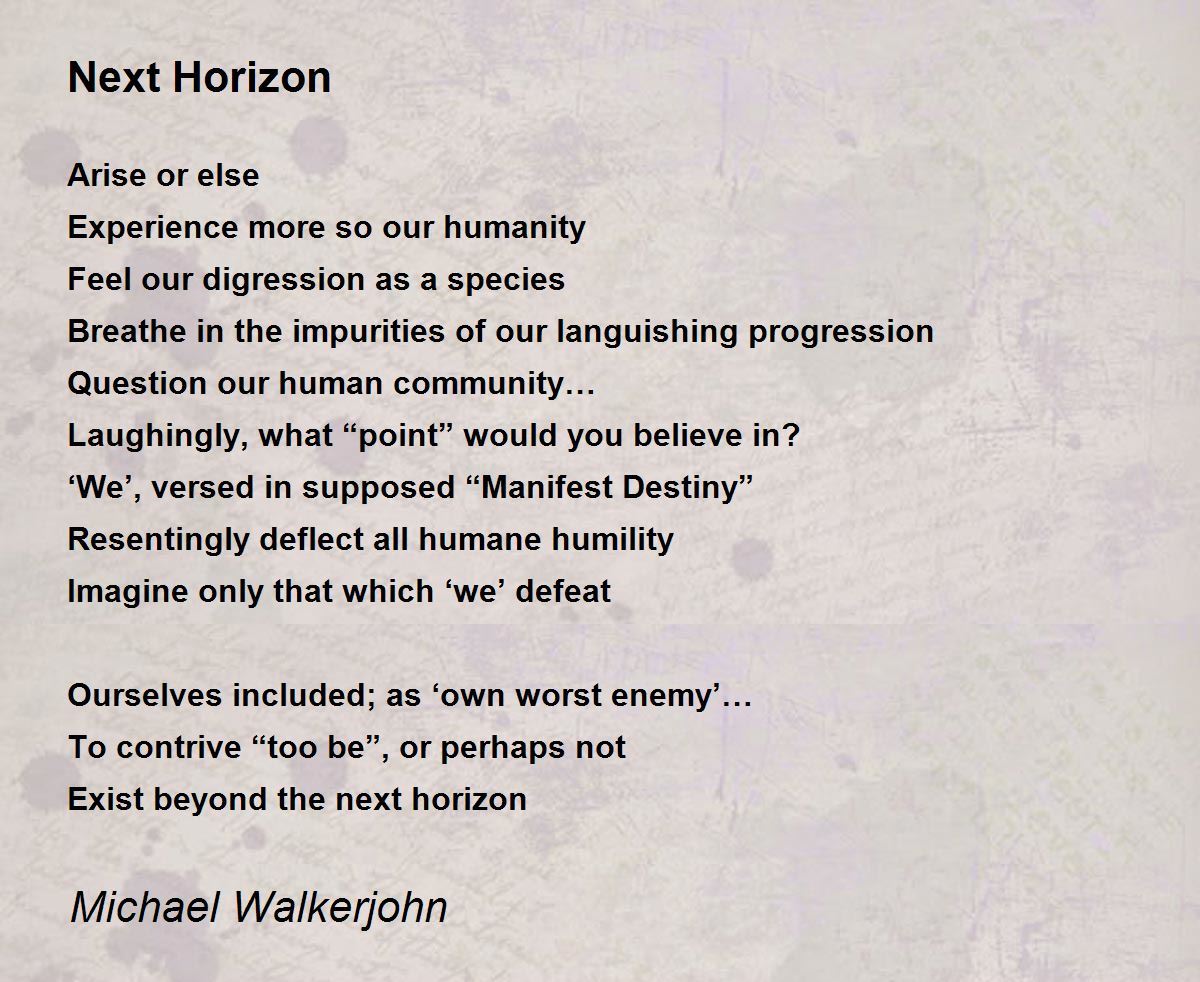 Next Horizon

Arise or else
Experience more so our humanity
Feel our digression as a species
Breathe in the impurities of our languishing progression
Question our human community…
Laughingly, what “point” would you believe in?
‘We’, versed in supposed “Manifest Destiny”
Resentingly deflect all humane humility
Imagine only that which ‘we’ defeat

Ourselves included; as ‘own worst enemy’…
To contrive “too be”, or perhaps not
Exist beyond the next horizon

Michael Walkerjohn